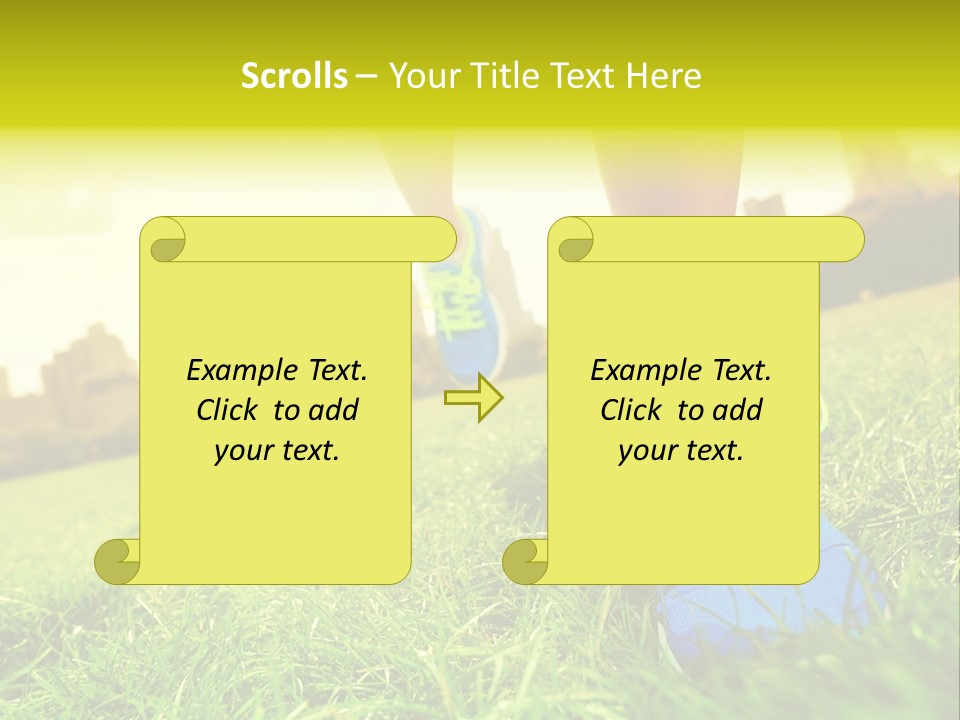 Scrolls – Your Title Text Here

Example Text. Click to add your text.

Example Text. Click to add your text.